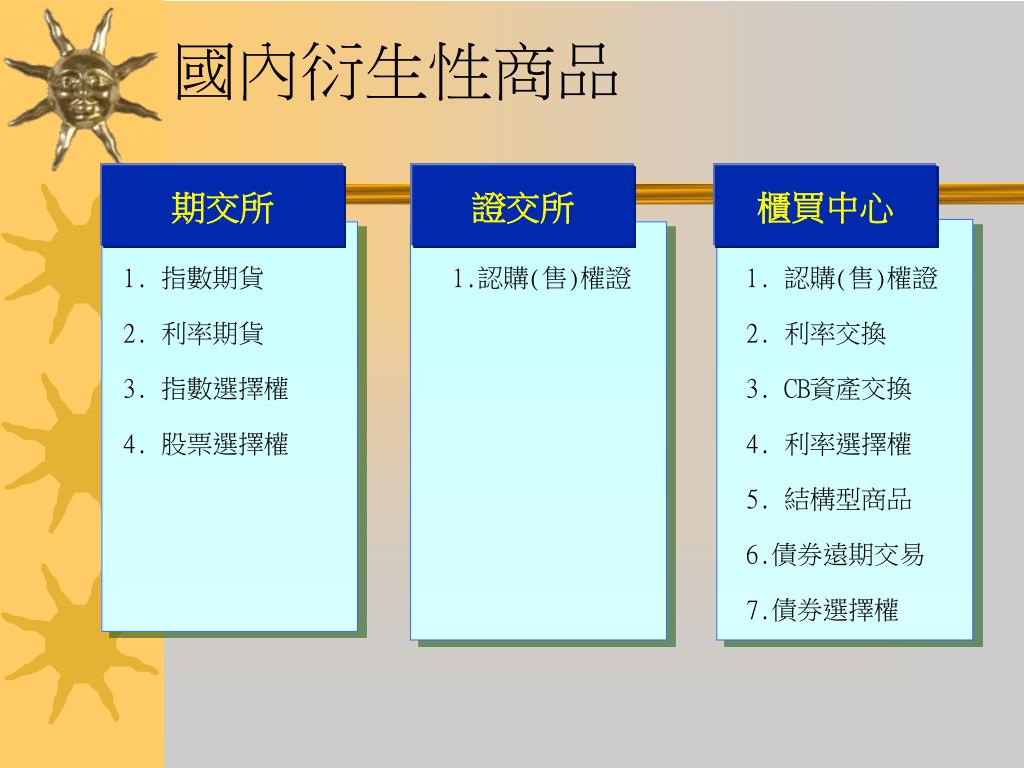 國內衍生性商品

期交所

1. 指數期貨
2. 利率期貨
3. 指數選擇權
4. 股票選擇權

證交所

1.認購(售)權證

櫃買中心

1. 認購(售)權證
2. 利率交換
3. CB資產交換
4. 利率選擇權
5. 結構型商品
6.債券遠期交易
7.債券選擇權